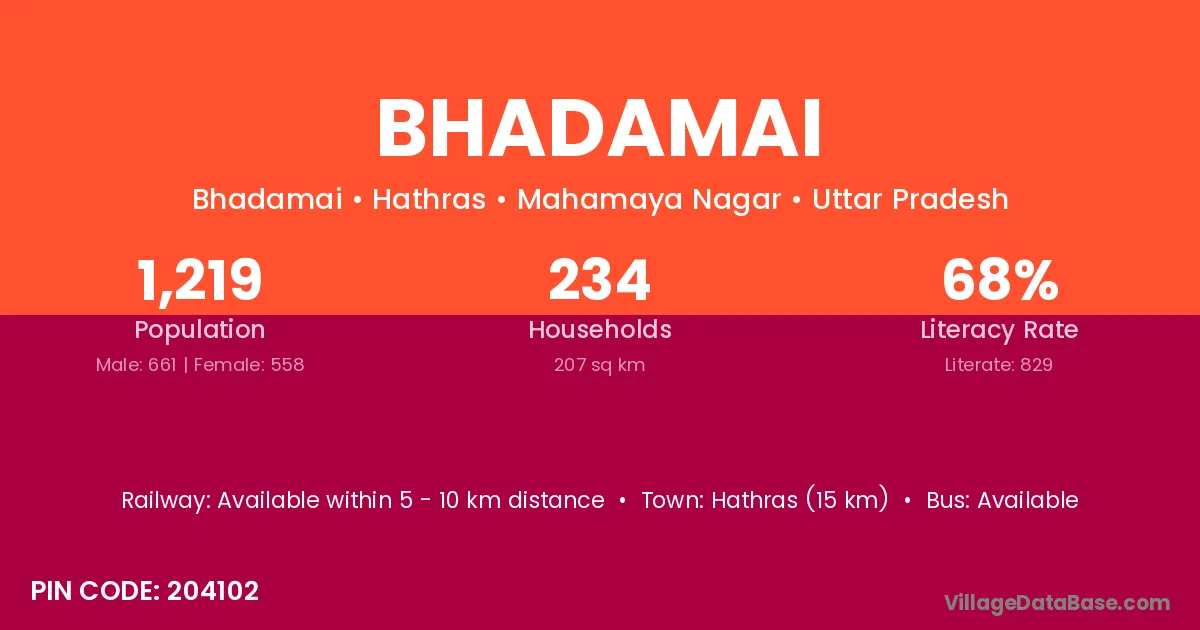 BHADAMAI

Bhadamai • Hathras • Mahamaya Nagar • Uttar Pradesh

1,219
Population
Male: 661 | Female: 558

234
Households
207 sq km

68%
Literacy Rate
Literate: 829

Railway: Available within 5 - 10 km distance • Town: Hathras (15 km) • Bus: Available

PIN CODE: 204102

VillageDataBase.com